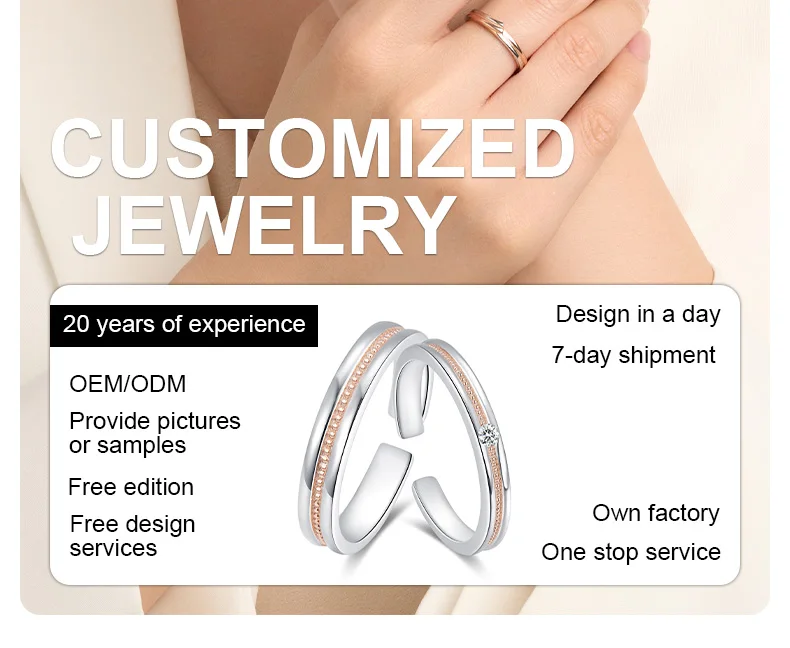 CUSTOMIZED JEWELRY

20 years of experience

OEM/ODM

Provide pictures or samples

Free edition

Free design services

Design in a day

7-day shipment

Own factory

One stop service